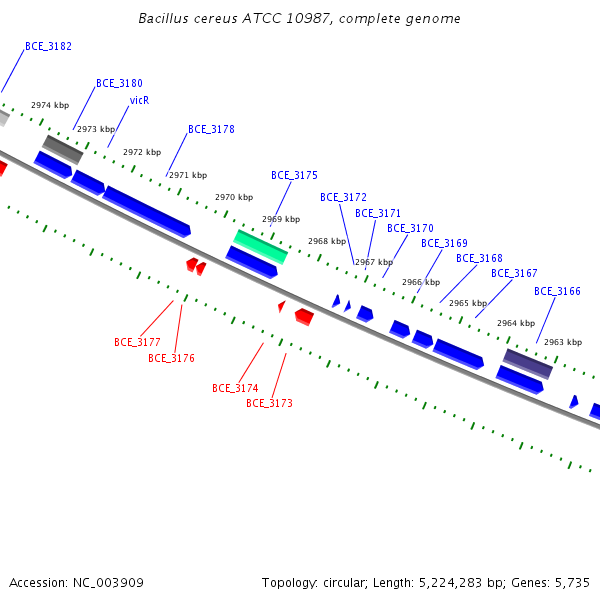 Bacillus cereus ATCC 10987, complete genome

BCE_3182
BCE_3180
vicR
BCE_3178
BCE_3175
BCE_3172
BCE_3171
BCE_3170
BCE_3169
BCE_3168
BCE_3167
BCE_3166

2974 kbp
2973 kbp
2972 kbp
2971 kbp
2970 kbp
2969 kbp
2968 kbp
2967 kbp
2966 kbp
2965 kbp
2964 kbp
2963 kbp

BCE_3177
BCE_3176
BCE_3174
BCE_3173

Accession: NC_003909

Topology: circular; Length: 5,224,283 bp; Genes: 5,735